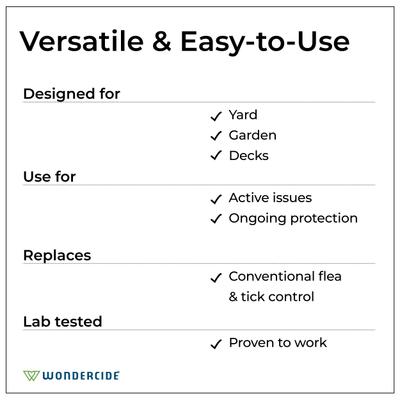 Versatile & Easy-to-Use

Designed for

✓ Yard
✓ Garden
✓ Decks

Use for

✓ Active issues
✓ Ongoing protection

Replaces

✓ Conventional flea & tick control

Lab tested

✓ Proven to work

WONDERCIDE